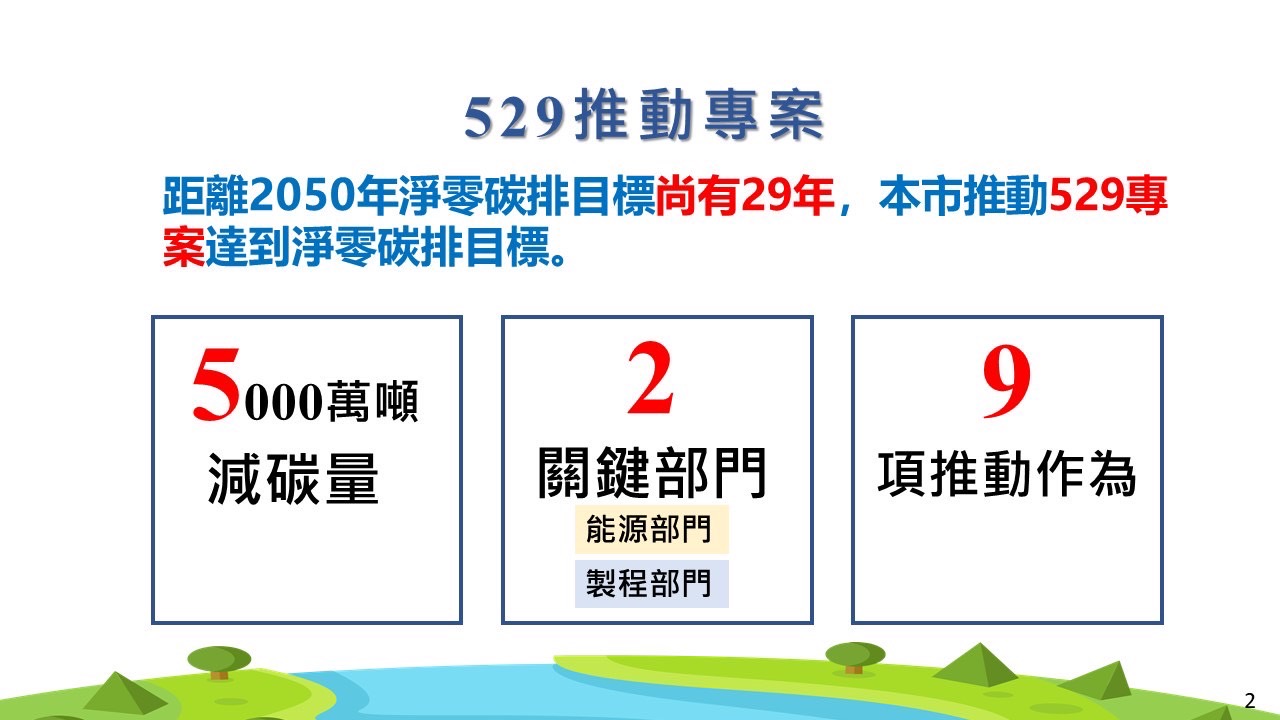 529推動專案

距離2050年淨零碳排目標尚有29年，本市推動529專案達到淨零碳排目標。

5000萬噸
減碳量

2
關鍵部門
能源部門
製程部門

9
項推動作為

2